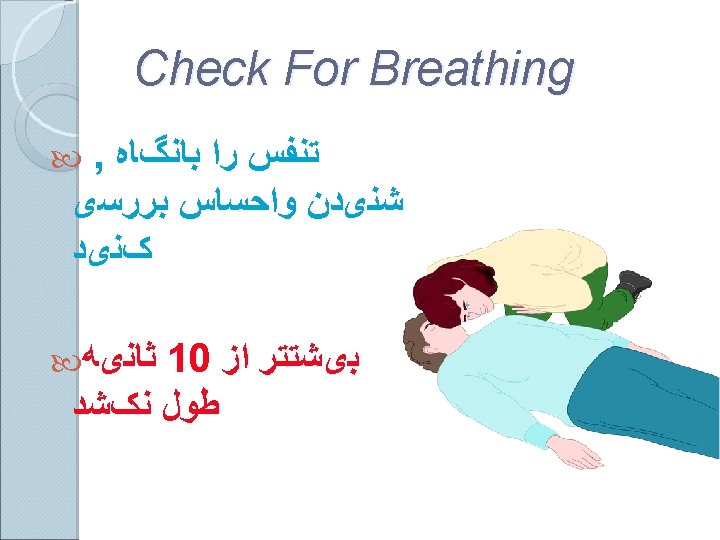 Check For Breathing

تنفس را بانگاه , شنیدن واحساس بررسی کنید

بیشتر از 10 ثانیه طول نکشد